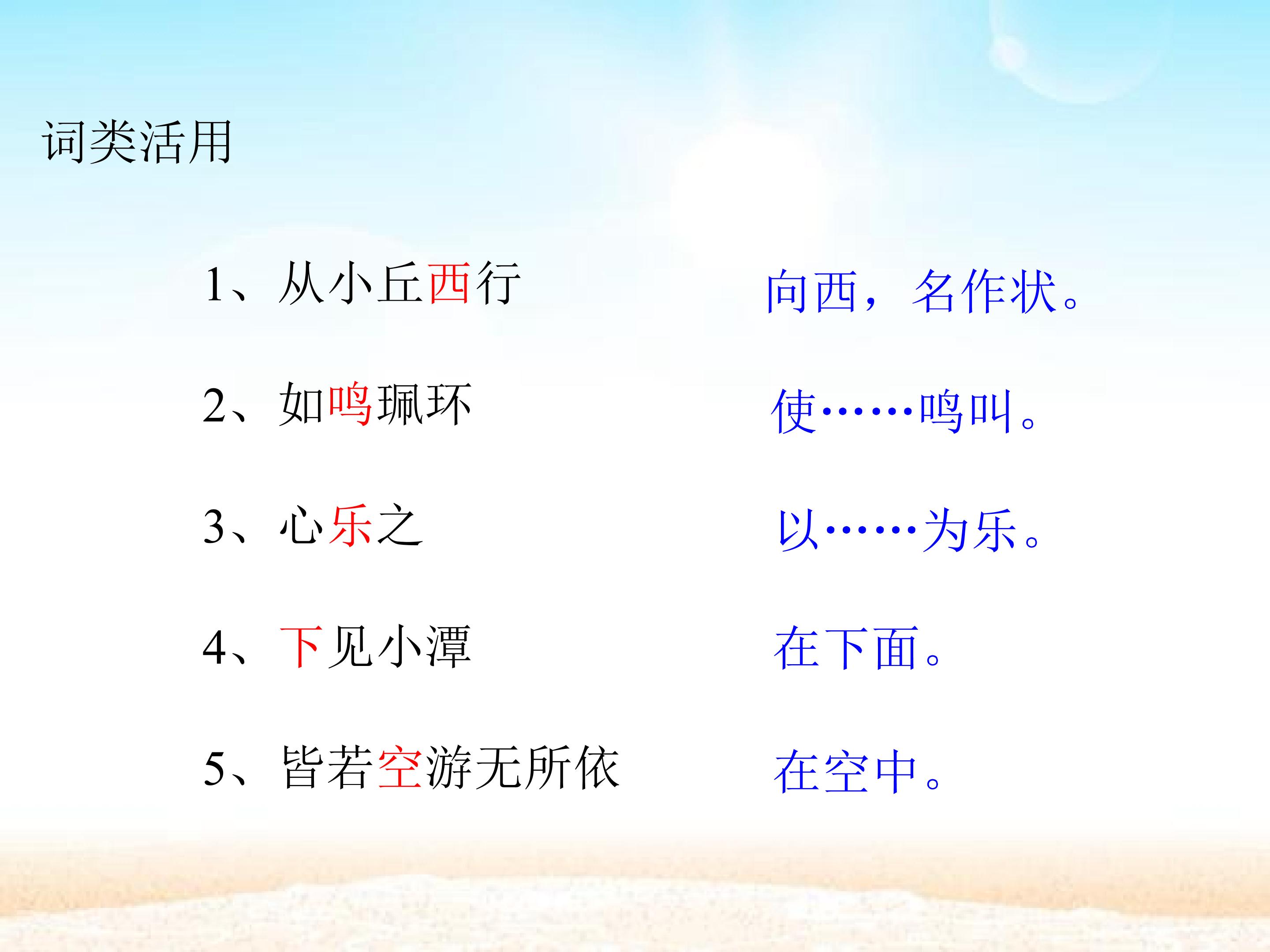 词类活用

1、从小丘西行

向西，名作状。

2、如鸣珮环

使……鸣叫。

3、心乐之

以……为乐。

4、下见小潭

在下面。

5、皆若空游无所依

在空中。